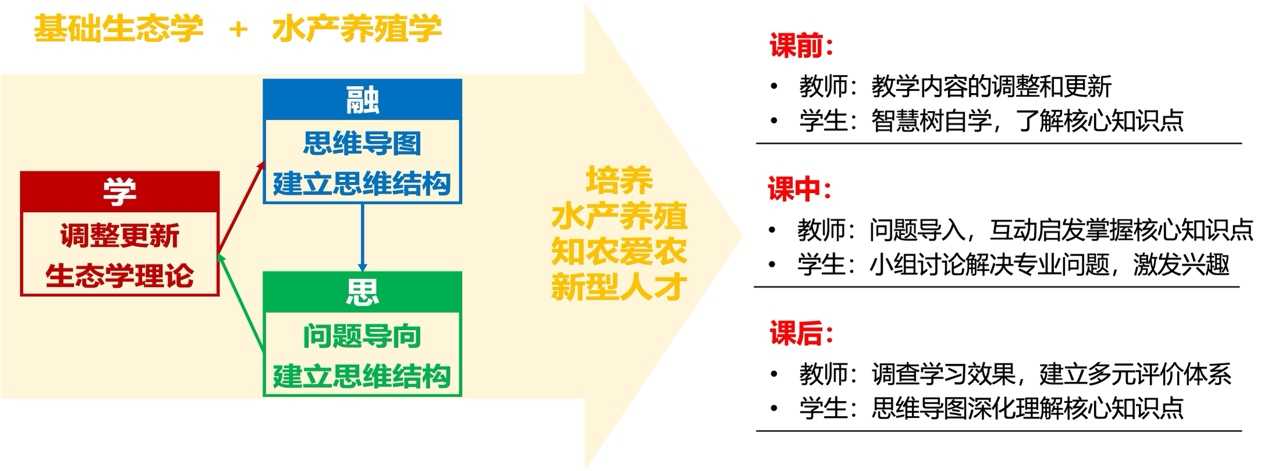 基础生态学 + 水产养殖学

学
调整更新
生态学理论

融
思维导图
建立思维结构

思
问题导向
建立思维结构

培养
水产养殖
知农爱农
新型人才

课前:
• 教师：教学内容的调整和更新
• 学生：智慧树自学，了解核心知识点

课中:
• 教师：问题导入，互动启发掌握核心知识点
• 学生：小组讨论解决专业问题，激发兴趣

课后:
• 教师：调查学习效果，建立多元评价体系
• 学生：思维导图深化理解核心知识点